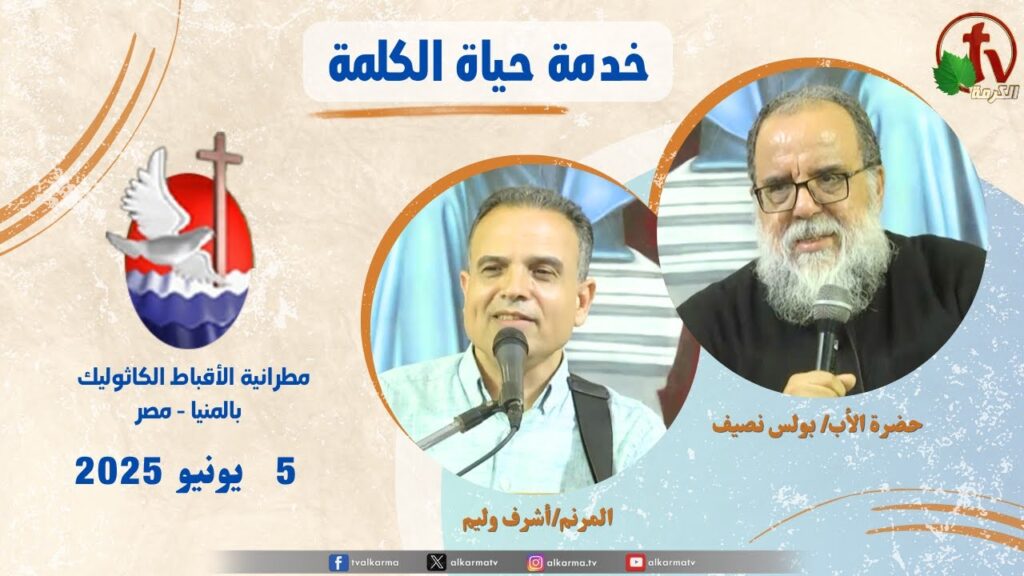 خدمة حياة الكلمة

tv
الكرمة

مطرانية الأقباط الكاثوليك
بالمنيا - مصر

5 يونيو 2025

حضرة الأب/ بولس نصيف

المرنم/أشرف وليم

tvalkarma
alkarmatv
alkarma.tv
alkarmatv